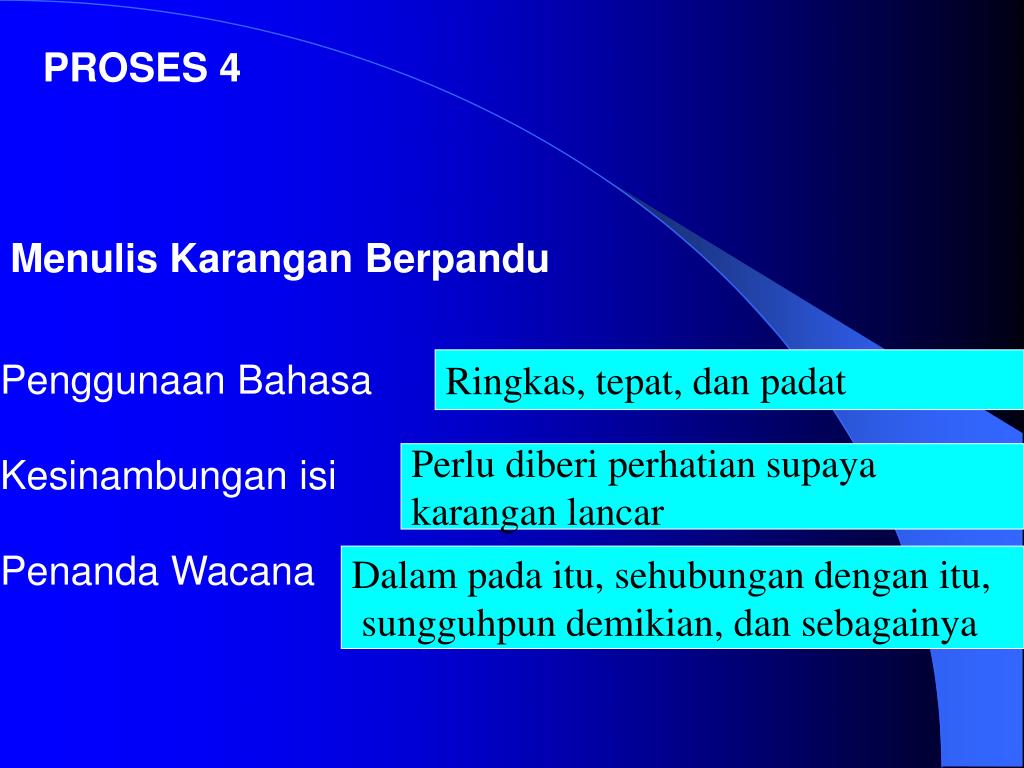 PROSES 4

Menulis Karangan Berpandu

Penggunaan Bahasa

Ringkas, tepat, dan padat

Kesinambungan isi

Perlu diberi perhatian supaya karangan lancar

Penanda Wacana

Dalam pada itu, sehubungan dengan itu, sungguhpun demikian, dan sebagainya